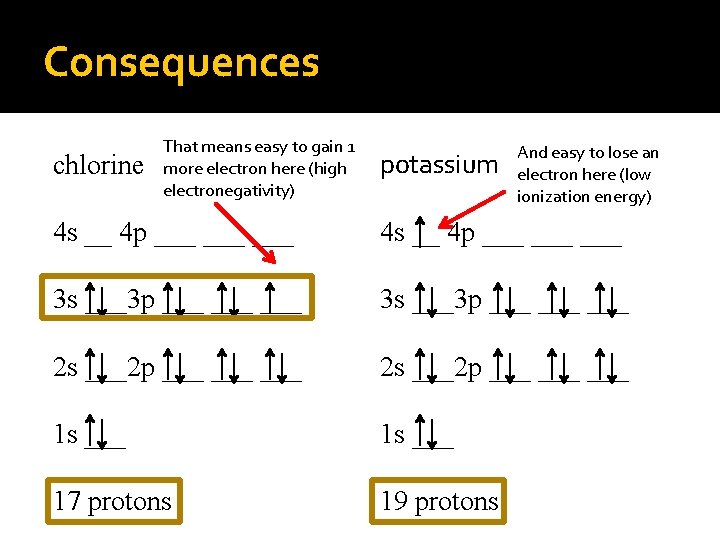 Consequences

chlorine

That means easy to gain 1 more electron here (high electronegativity)

4s __ 4p ___ ___ ___

3s ↑↓ 3p ↑↓ ↑↓ ↑

2s ↑↓ 2p ↑↓ ↑↓ ↑↓

1s ↑↓

17 protons

potassium

And easy to lose an electron here (low ionization energy)

4s ↑ 4p ___ ___ ___

3s ↑↓ 3p ↑↓ ↑↓ ↑↓

2s ↑↓ 2p ↑↓ ↑↓ ↑↓

1s ↑↓

19 protons